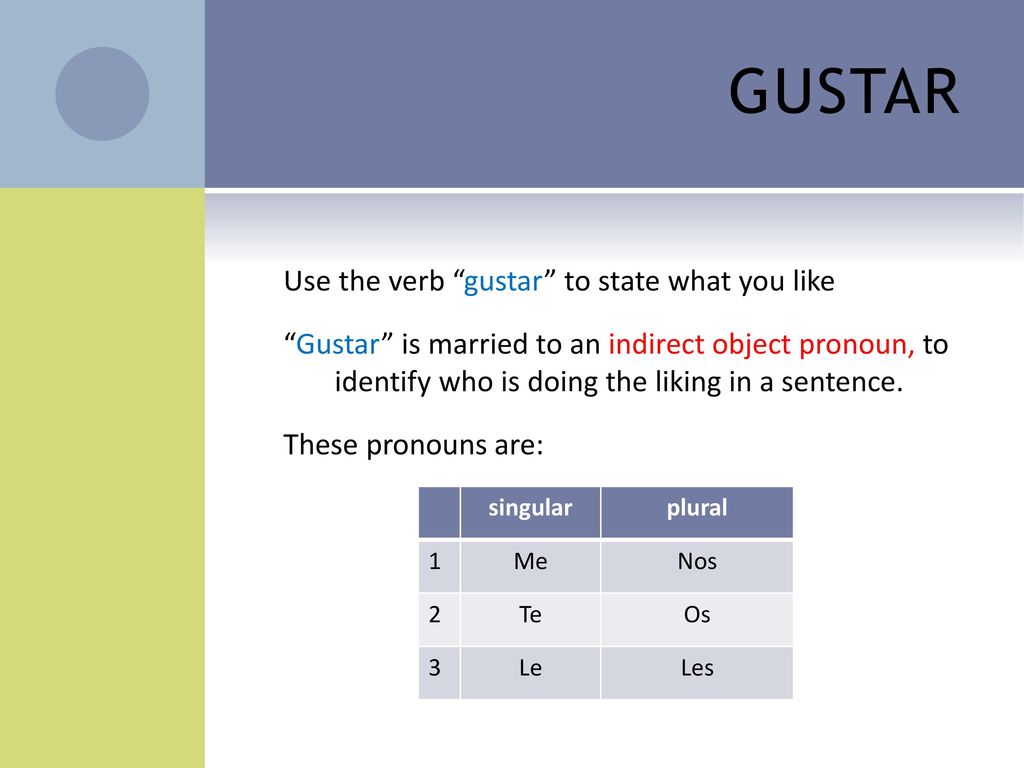 GUSTAR

Use the verb “gustar” to state what you like

“Gustar” is married to an indirect object pronoun, to identify who is doing the liking in a sentence.

These pronouns are:

| | singular | plural |
|---|---|---|
| 1 | Me | Nos |
| 2 | Te | Os |
| 3 | Le | Les |